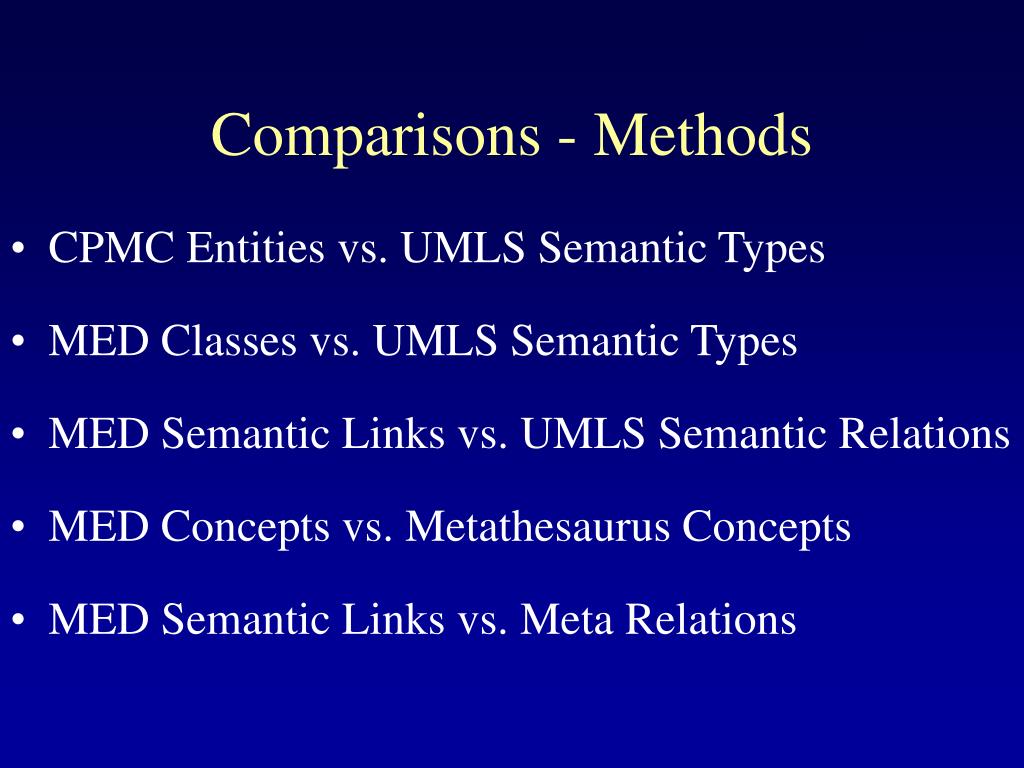 Comparisons - Methods

• CPMC Entities vs. UMLS Semantic Types

• MED Classes vs. UMLS Semantic Types

• MED Semantic Links vs. UMLS Semantic Relations

• MED Concepts vs. Metathesaurus Concepts

• MED Semantic Links vs. Meta Relations